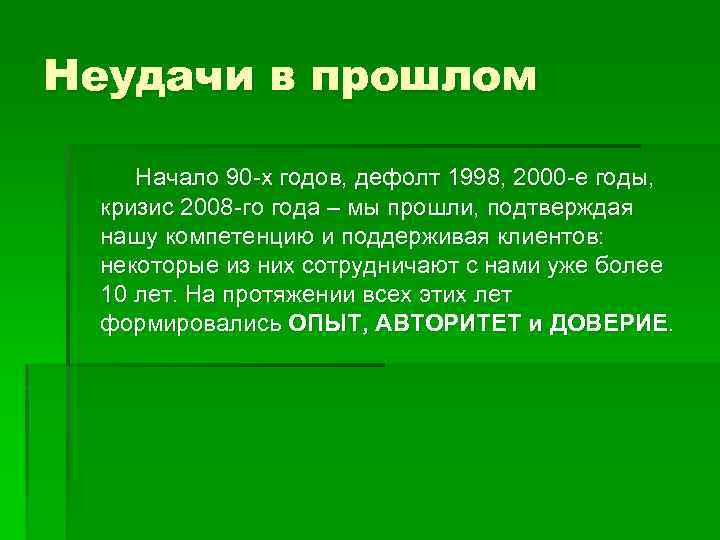 Неудачи в прошлом

Начало 90-х годов, дефолт 1998, 2000-е годы, кризис 2008-го года – мы прошли, подтверждая нашу компетенцию и поддерживая клиентов: некоторые из них сотрудничают с нами уже более 10 лет. На протяжении всех этих лет формировались ОПЫТ, АВТОРИТЕТ и ДОВЕРИЕ.